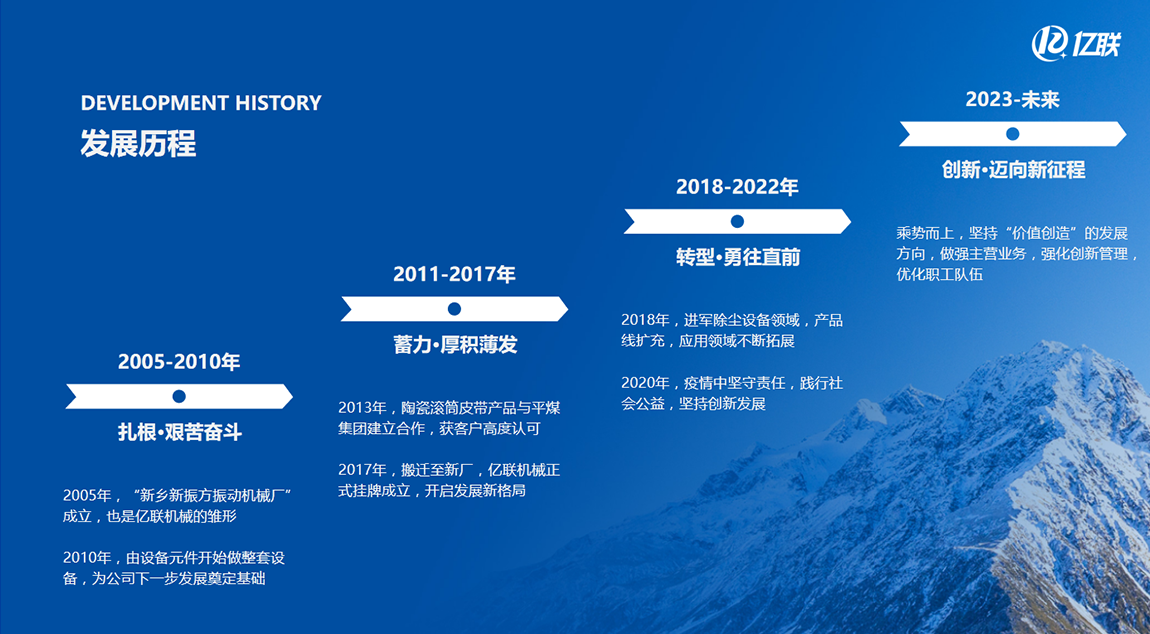 亿联

DEVELOPMENT HISTORY
发展历程

2005-2010年
扎根·艰苦奋斗

2005年，“新乡新振方振动机械厂”成立，也是亿联机械的雏形

2010年，由设备元件开始做整套设备，为公司下一步发展奠定基础

2011-2017年
蓄力·厚积薄发

2013年，陶瓷滚筒皮带产品与平煤集团建立合作，获客户高度认可

2017年，搬迁至新厂，亿联机械正式挂牌成立，开启发展新格局

2018-2022年
转型·勇往直前

2018年，进军除尘设备领域，产品线扩充，应用领域不断拓展

2020年，疫情中坚守责任，践行社会公益，坚持创新发展

2023-未来
创新·迈向新征程

乘势而上，坚持“价值创造”的发展方向，做强主营业务，强化创新管理，优化职工队伍